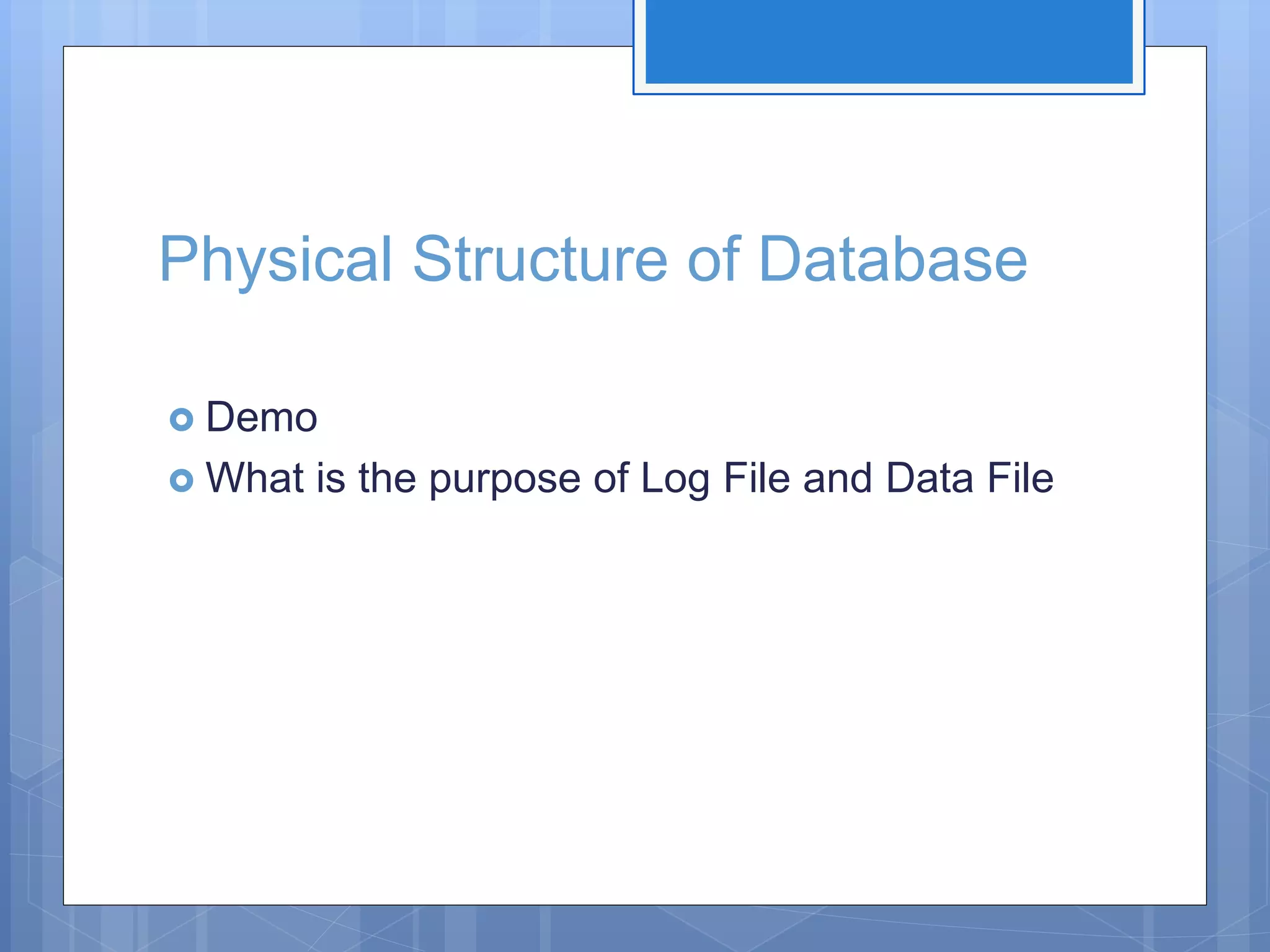 Physical Structure of Database

Demo
What is the purpose of Log File and Data File